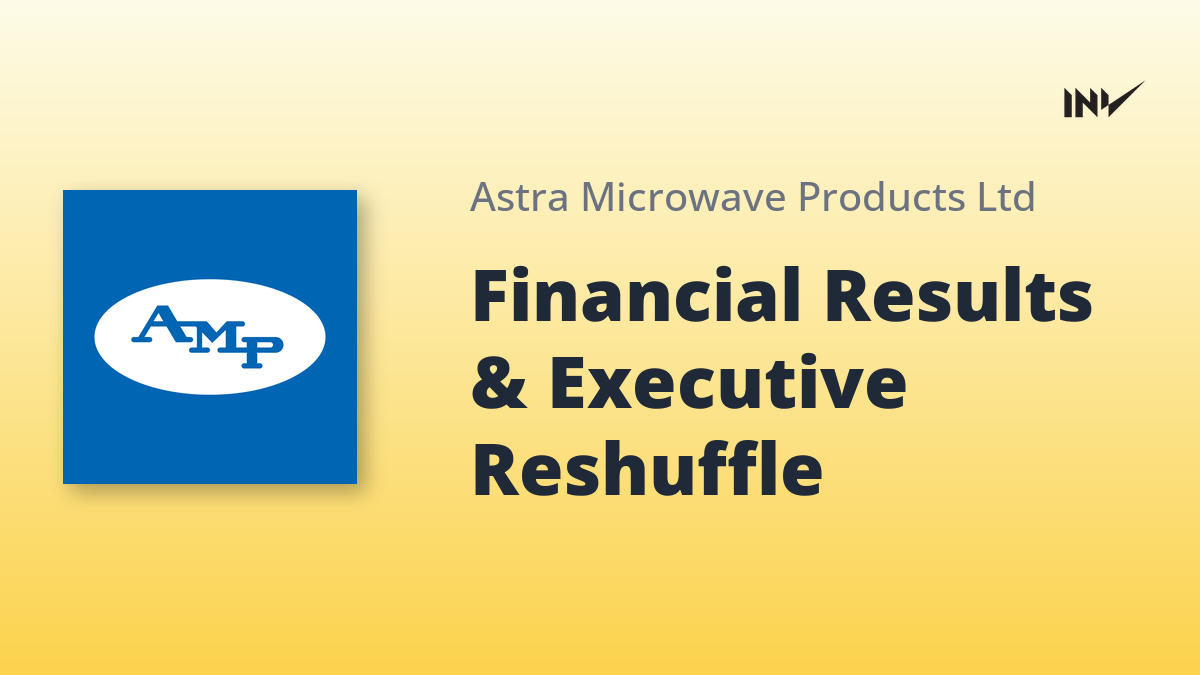 INV

AMP

Astra Microwave Products Ltd

Financial Results & Executive Reshuffle